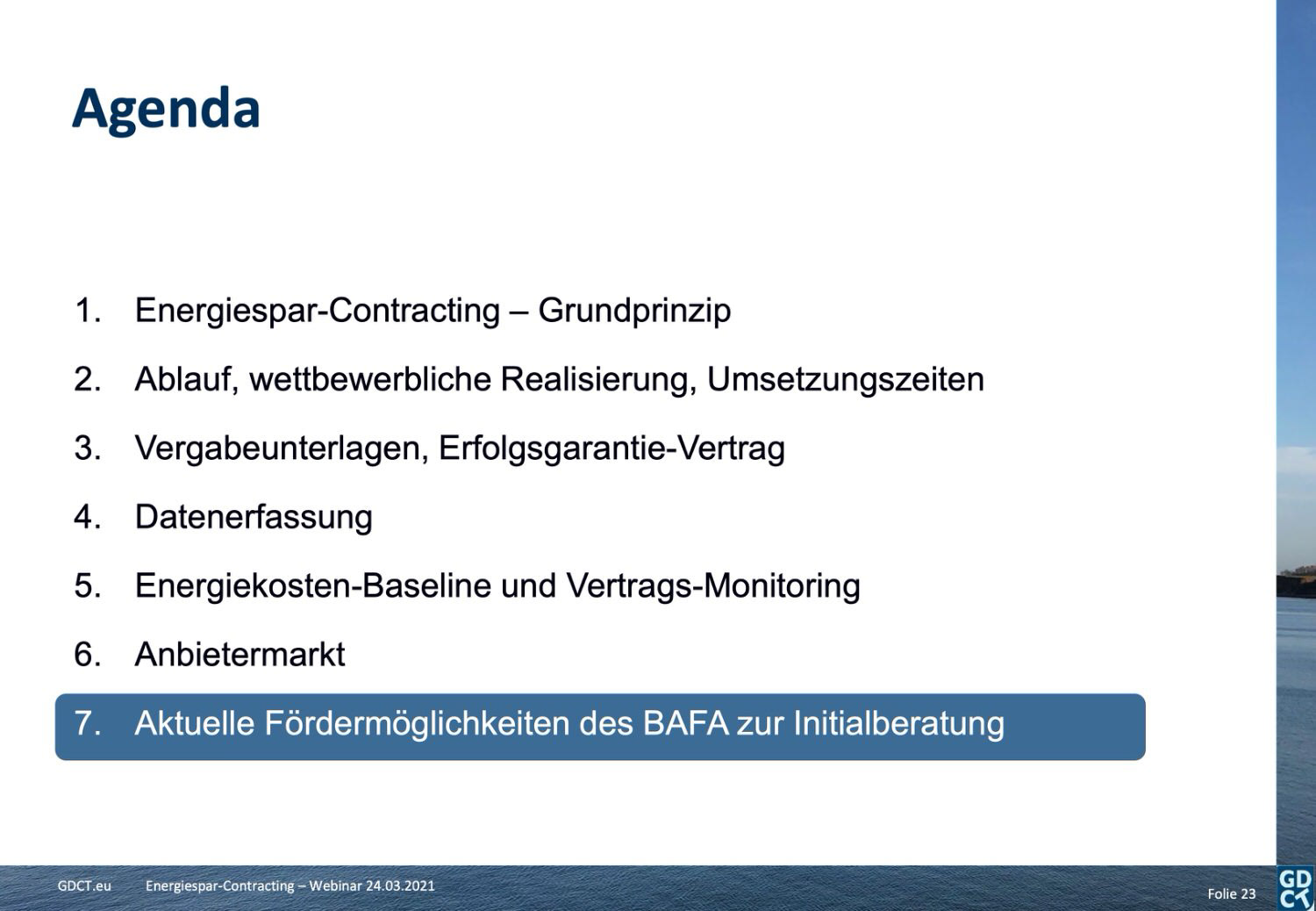 Agenda

1. Energiespar-Contracting – Grundprinzip
2. Ablauf, wettbewerbliche Realisierung, Umsetzungszeiten
3. Vergabeunterlagen, Erfolgsgarantie-Vertrag
4. Datenerfassung
5. Energiekosten-Baseline und Vertrags-Monitoring
6. Anbietermarkt
7. Aktuelle Fördermöglichkeiten des BAFA zur Initialberatung

GDCT.eu Energiespar-Contracting – Webinar 24.03.2021

Folie 23

GD CT